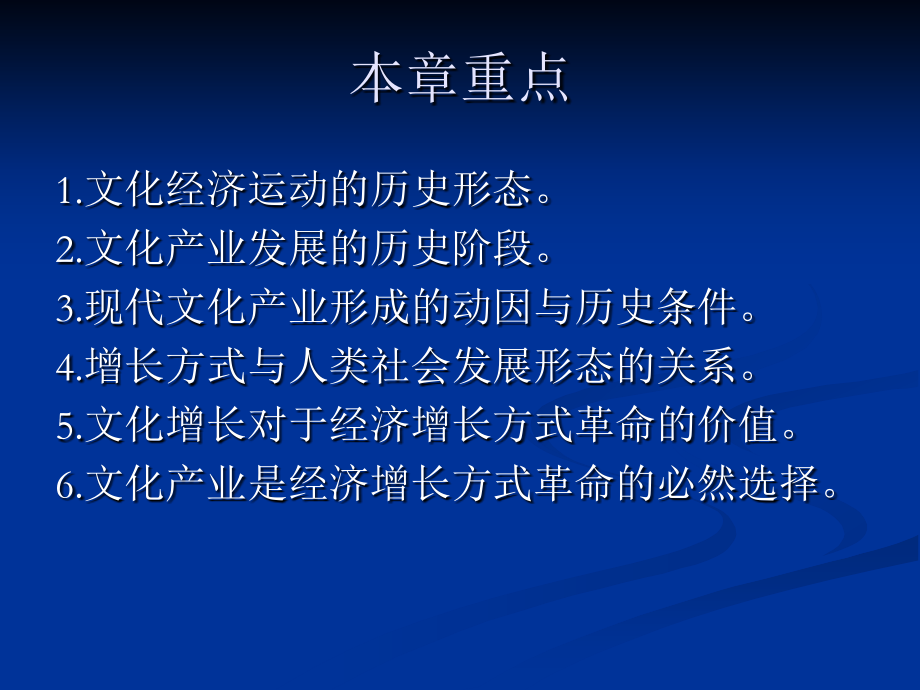 本章重点

1.文化经济运动的历史形态。
2.文化产业发展的历史阶段。
3.现代文化产业形成的动因与历史条件。
4.增长方式与人类社会发展形态的关系。
5.文化增长对于经济增长方式革命的价值。
6.文化产业是经济增长方式革命的必然选择。